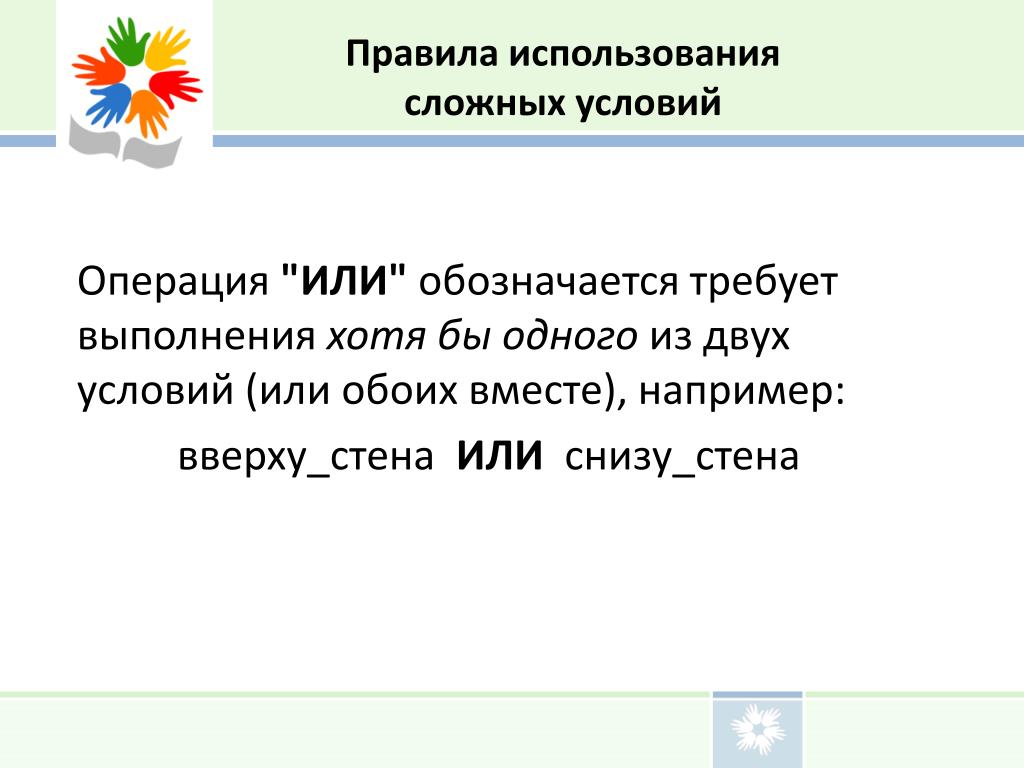 Правила использования сложных условий

Операция "ИЛИ" обозначается требует выполнения хотя бы одного из двух условий (или обоих вместе), например:

вверху_стена ИЛИ снизу_стена